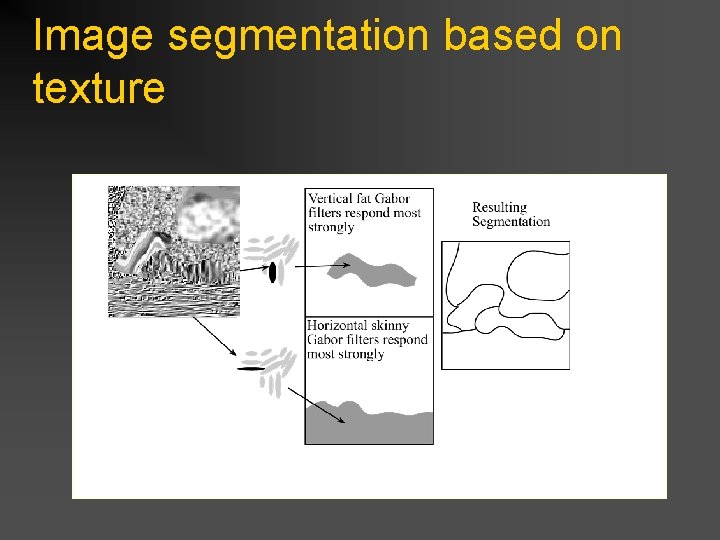 Image segmentation based on texture

Vertical fat Gabor filters respond most strongly

Horizontal skinny Gabor filters respond most strongly

Resulting Segmentation